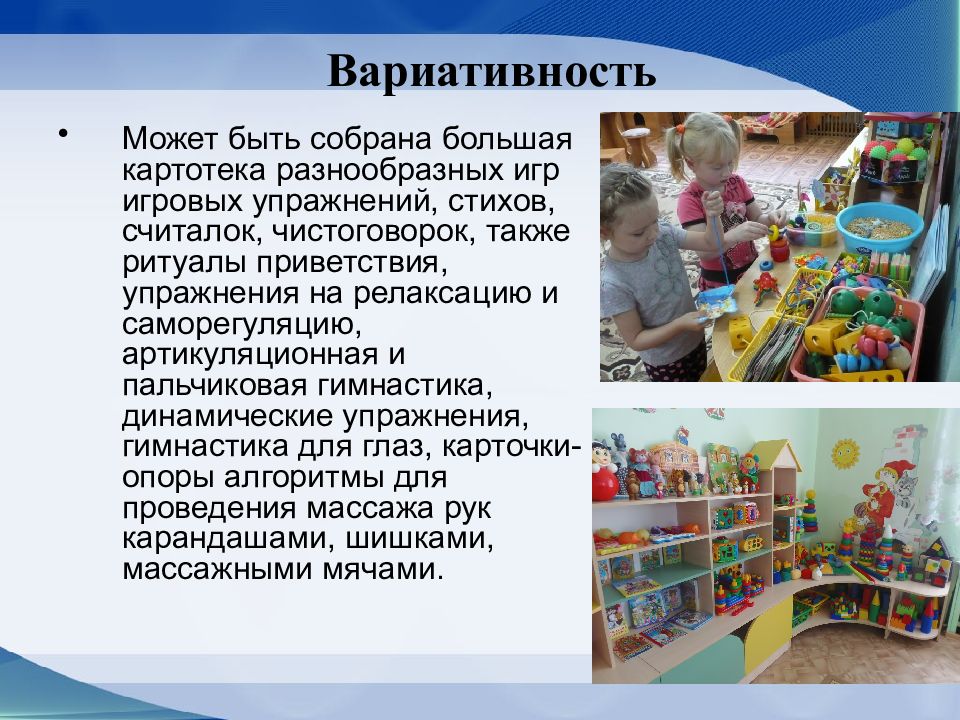 Вариативность

• Может быть собрана большая картотека разнообразных игр игровых упражнений, стихов, считалок, чистоговорок, также ритуалы приветствия, упражнения на релаксацию и саморегуляцию, артикуляционная и пальчиковая гимнастика, динамические упражнения, гимнастика для глаз, карточки-опоры алгоритмы для проведения массажа рук карандашами, шишками, массажными мячами.